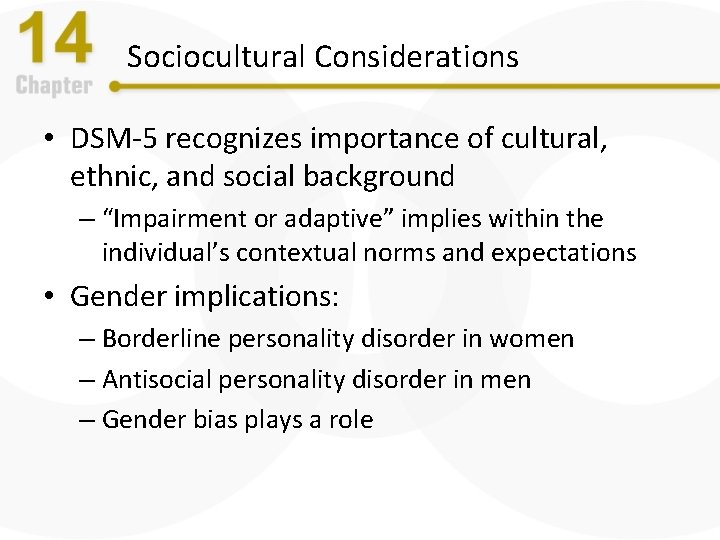 14
Chapter

Sociocultural Considerations

• DSM-5 recognizes importance of cultural, ethnic, and social background
– "Impairment or adaptive" implies within the individual's contextual norms and expectations
• Gender implications:
– Borderline personality disorder in women
– Antisocial personality disorder in men
– Gender bias plays a role